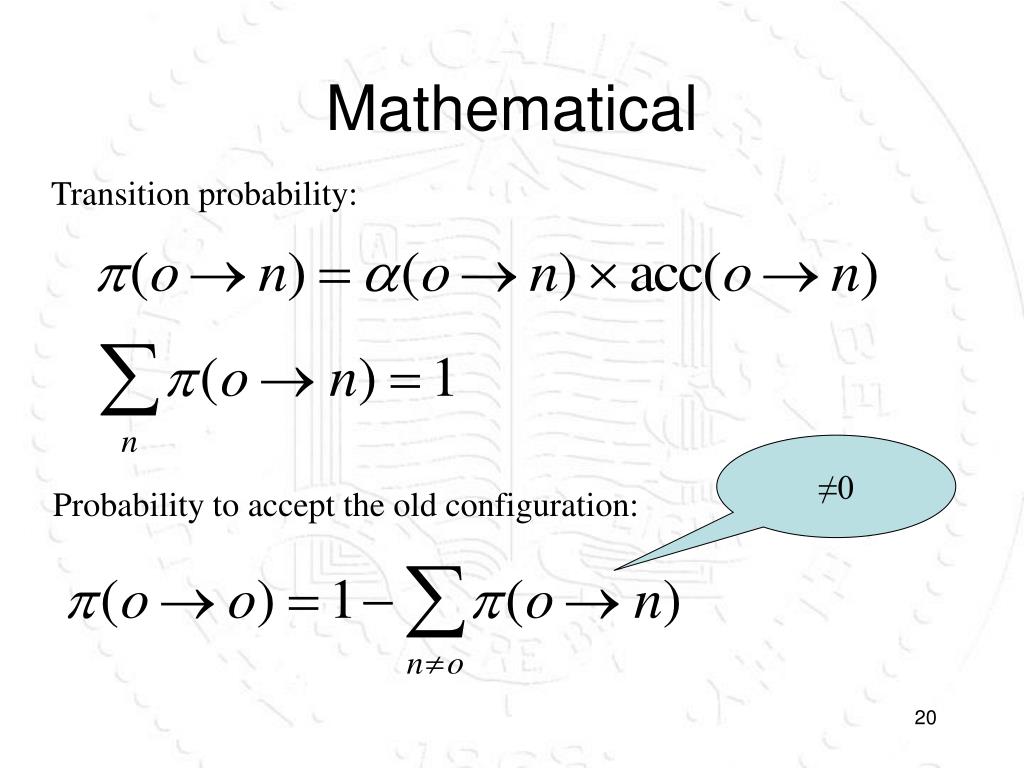 Mathematical

Transition probability:

$\pi(o \rightarrow n) = \alpha(o \rightarrow n) \times \text{acc}(o \rightarrow n)$

$\sum_{n} \pi(o \rightarrow n) = 1$

Probability to accept the old configuration:

$\neq 0$

$\pi(o \rightarrow o) = 1 - \sum_{n \neq o} \pi(o \rightarrow n)$

20